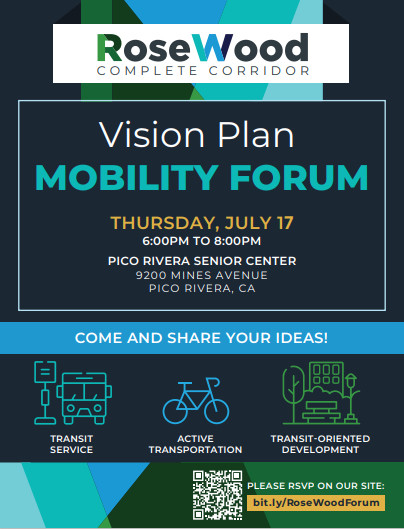 RoseWood
COMPLETE CORRIDOR

Vision Plan
MOBILITY FORUM

THURSDAY, JULY 17
6:00PM TO 8:00PM

PICO RIVERA SENIOR CENTER
9200 MINES AVENUE
PICO RIVERA, CA

COME AND SHARE YOUR IDEAS!

TRANSIT SERVICE

ACTIVE TRANSPORTATION

TRANSIT-ORIENTED DEVELOPMENT

PLEASE RSVP ON OUR SITE:
bit.ly/RoseWoodForum